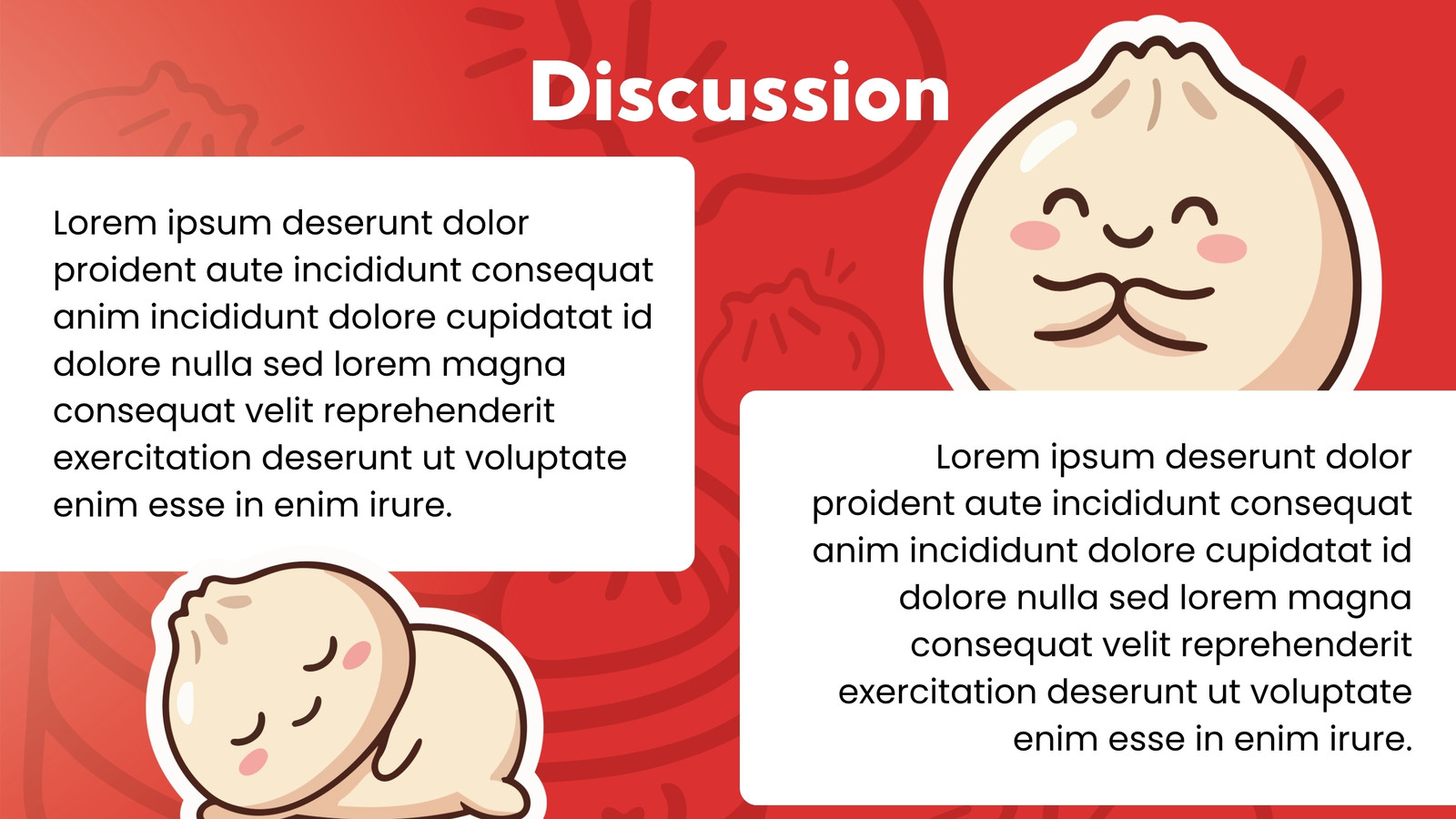 Discussion

Lorem ipsum deserunt dolor proident aute incididunt consequat anim incididunt dolore cupidatat id dolore nulla sed lorem magna consequat velit reprehenderit exercitation deserunt ut voluptate enim esse in enim irure.

Lorem ipsum deserunt dolor proident aute incididunt consequat anim incididunt dolore cupidatat id dolore nulla sed lorem magna consequat velit reprehenderit exercitation deserunt ut voluptate enim esse in enim irure.